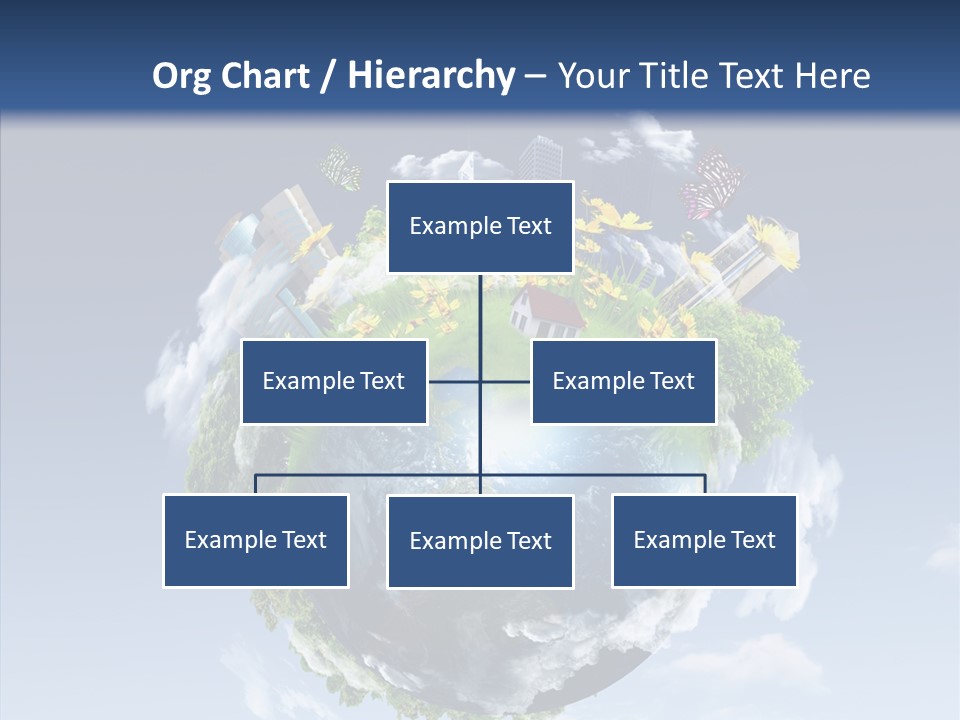 Org Chart / Hierarchy – Your Title Text Here

Example Text

Example Text

Example Text

Example Text

Example Text

Example Text